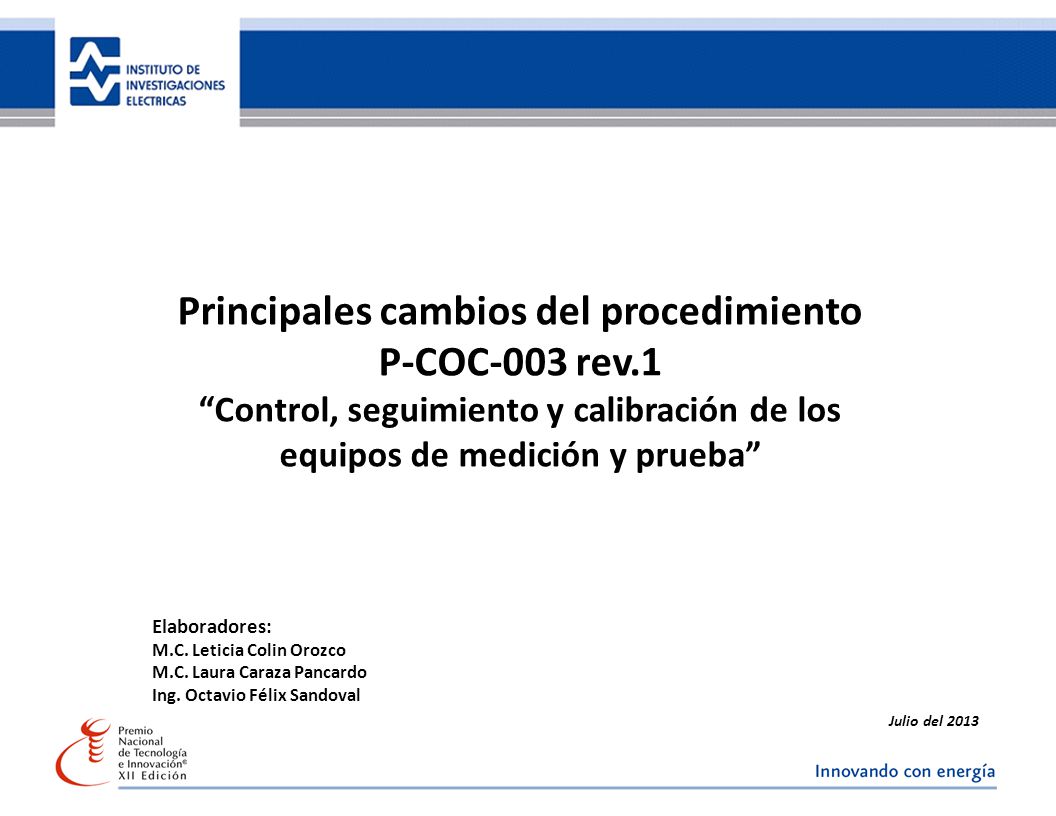 INSTITUTO DE INVESTIGACIONES ELECTRICAS

Principales cambios del procedimiento
P-COC-003 rev.1
“Control, seguimiento y calibración de los equipos de medición y prueba”

Elaboradores:
M.C. Leticia Colin Orozco
M.C. Laura Caraza Pancardo
Ing. Octavio Félix Sandoval

Julio del 2013

Premio Nacional de Tecnología e Innovación® XII Edición

Innovando con energía